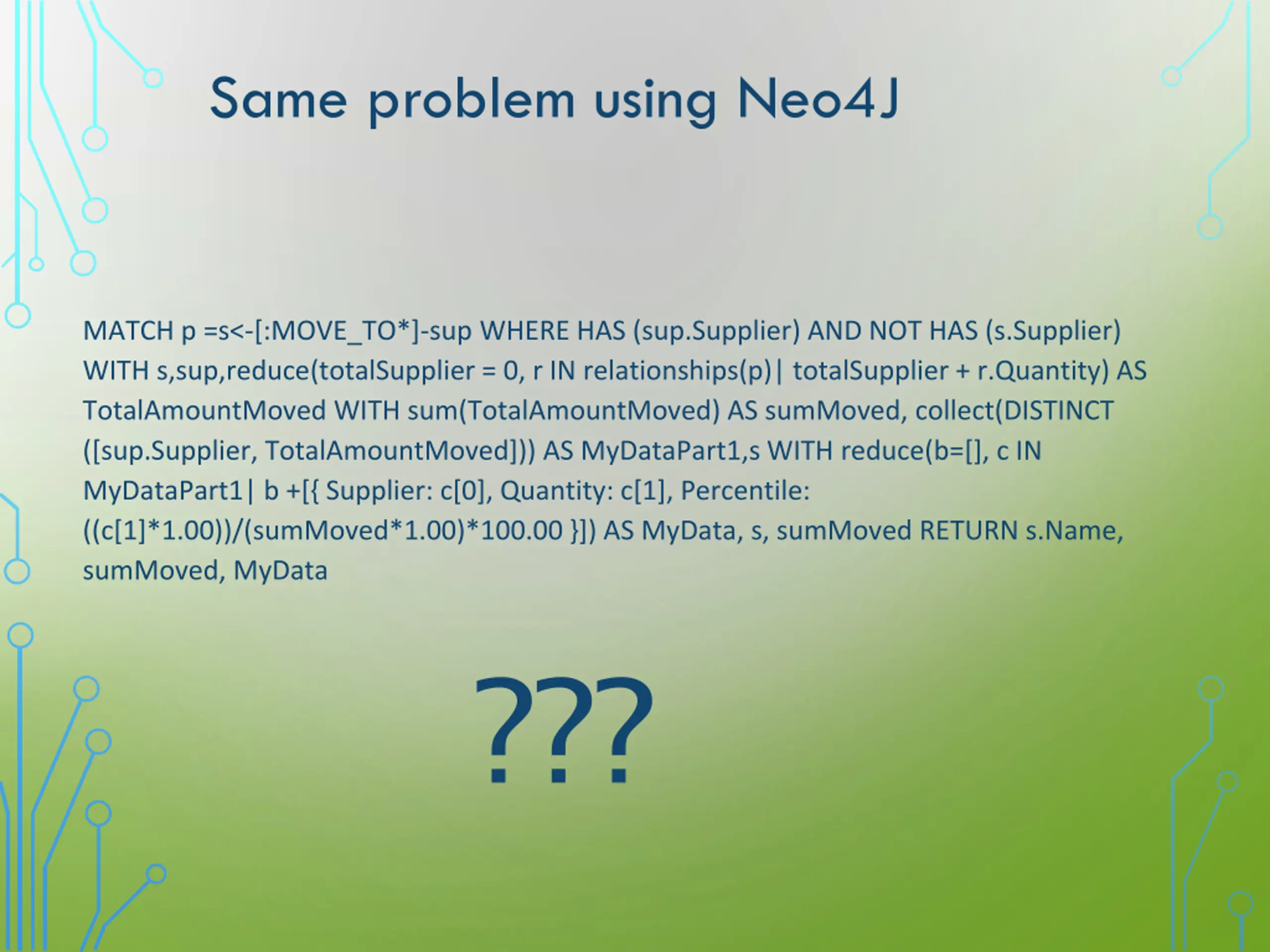 Same problem using Neo4J

MATCH p =s<-[:MOVE_TO*]-sup WHERE HAS (sup.Supplier) AND NOT HAS (s.Supplier) WITH s,sup,reduce(totalSupplier = 0, r IN relationships(p)| totalSupplier + r.Quantity) AS TotalAmountMoved WITH sum(TotalAmountMoved) AS sumMoved, collect(DISTINCT ([sup.Supplier, TotalAmountMoved])) AS MyDataPart1,s WITH reduce(b=[], c IN MyDataPart1| b +[{ Supplier: c[0], Quantity: c[1], Percentile: ((c[1]*1.00))/(sumMoved*1.00)*100.00 }]) AS MyData, s, sumMoved RETURN s.Name, sumMoved, MyData

???